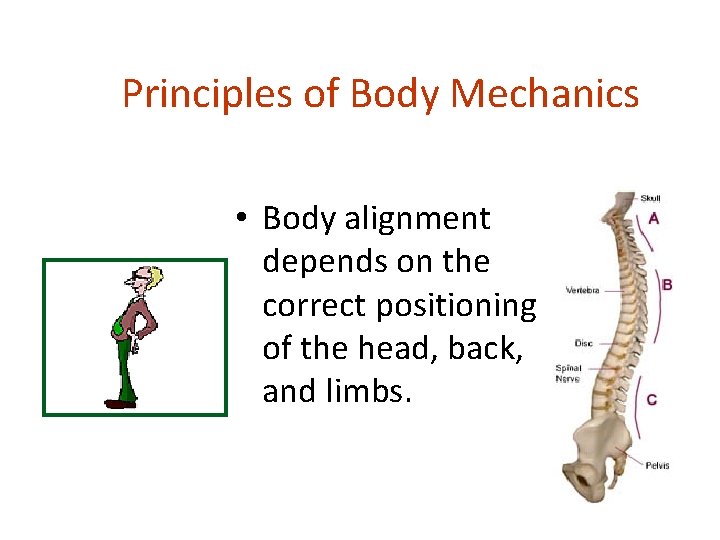 Principles of Body Mechanics

• Body alignment depends on the correct positioning of the head, back, and limbs.

Skull
A
Vertebra
B
Disc
Spinal Nerve
C
Pelvis